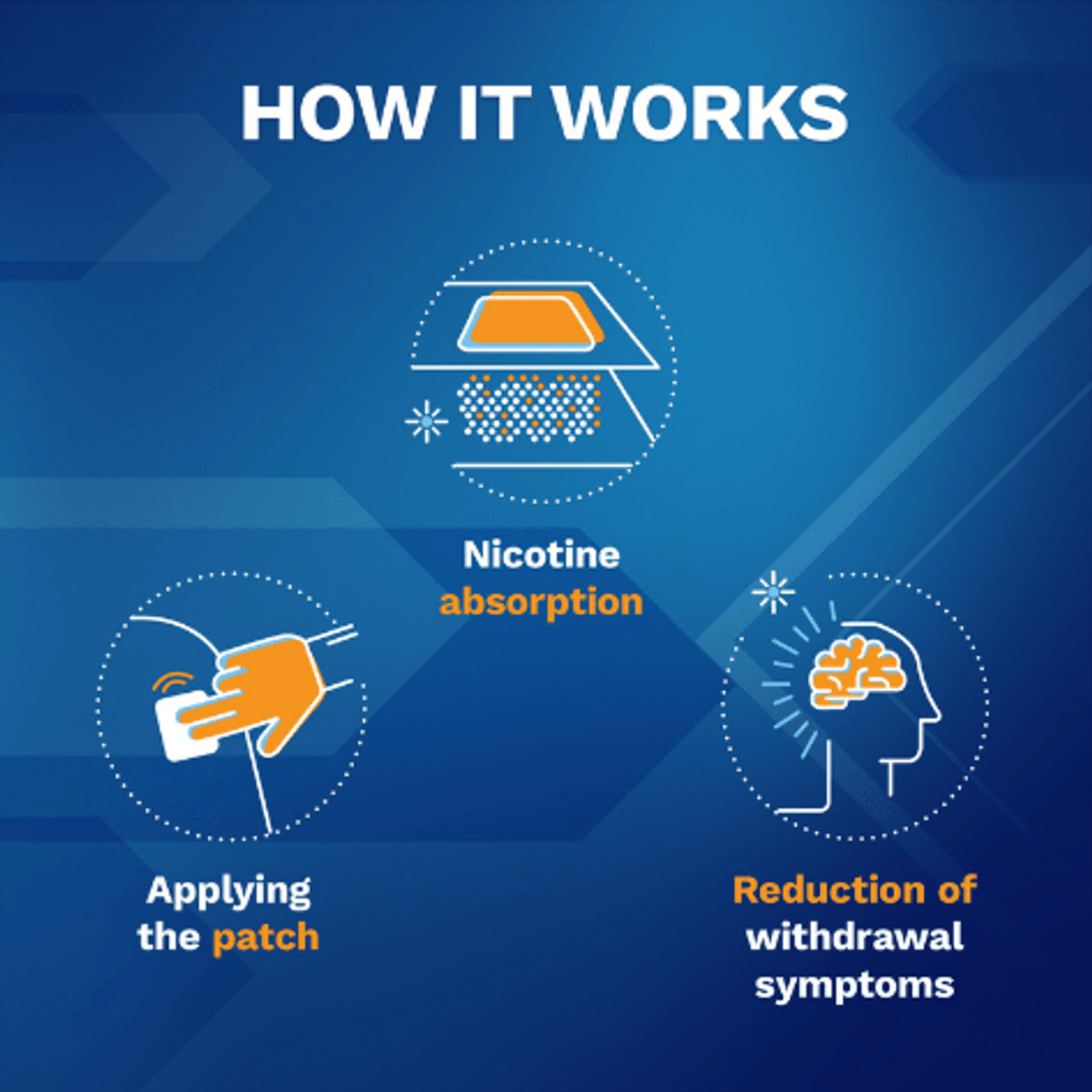 HOW IT WORKS

Nicotine absorption

Applying the patch

Reduction of withdrawal symptoms